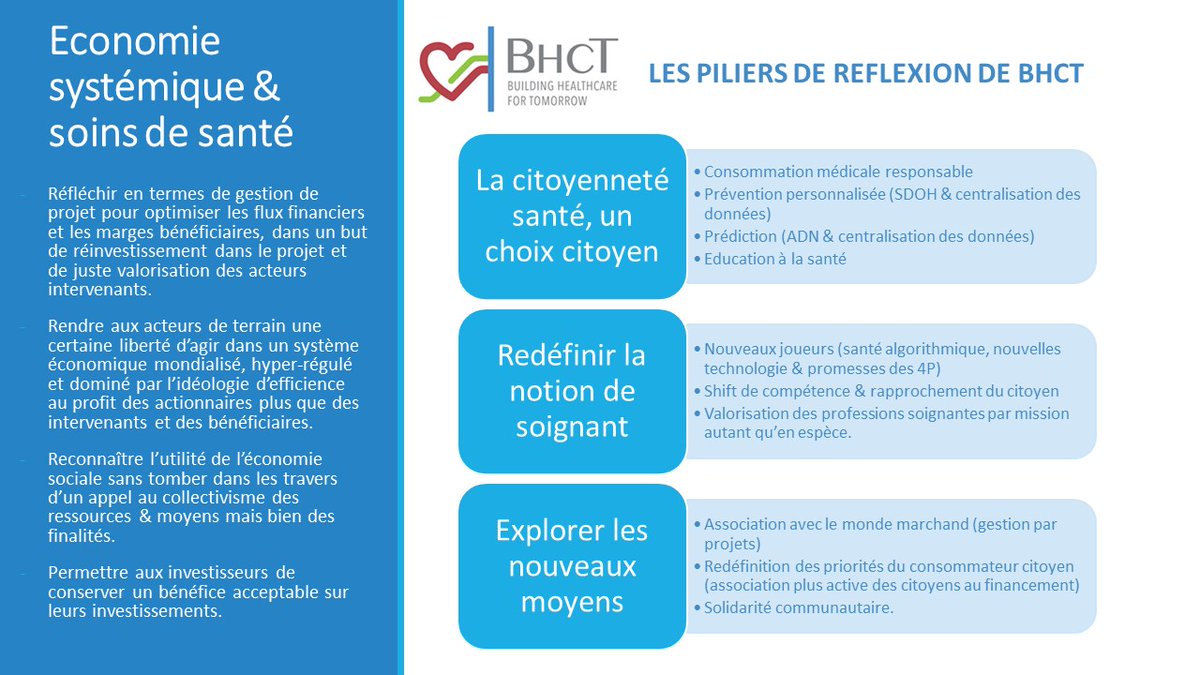 Economie systémique & soins de santé

- Réfléchir en termes de gestion de projet pour optimiser les flux financiers et les marges bénéficiaires, dans un but de réinvestissement dans le projet et de juste valorisation des acteurs intervenants.

- Rendre aux acteurs de terrain une certaine liberté d'agir dans un système économique mondialisé, hyper-régulé et dominé par l'idéologie d'efficience au profit des actionnaires plus que des intervenants et des bénéficiaires.

- Reconnaître l'utilité de l'économie sociale sans tomber dans les travers d'un appel au collectivisme des ressources & moyens mais bien des finalités.

- Permettre aux investisseurs de conserver un bénéfice acceptable sur leurs investissements.

BHCT
BUILDING HEALTHCARE FOR TOMORROW

LES PILIERS DE REFLEXION DE BHCT

La citoyenneté santé, un choix citoyen
• Consommation médicale responsable
• Prévention personnalisée (SDOH & centralisation des données)
• Prédiction (ADN & centralisation des données)
• Education à la santé

Redéfinir la notion de soignant
• Nouveaux joueurs (santé algorithmique, nouvelles technologie & promesses des 4P)
• Shift de compétence & rapprochement du citoyen
• Valorisation des professions soignantes par mission autant qu'en espèce.

Explorer les nouveaux moyens
• Association avec le monde marchand (gestion par projets)
• Redéfinition des priorités du consommateur citoyen (association plus active des citoyens au financement)
• Solidarité communautaire.